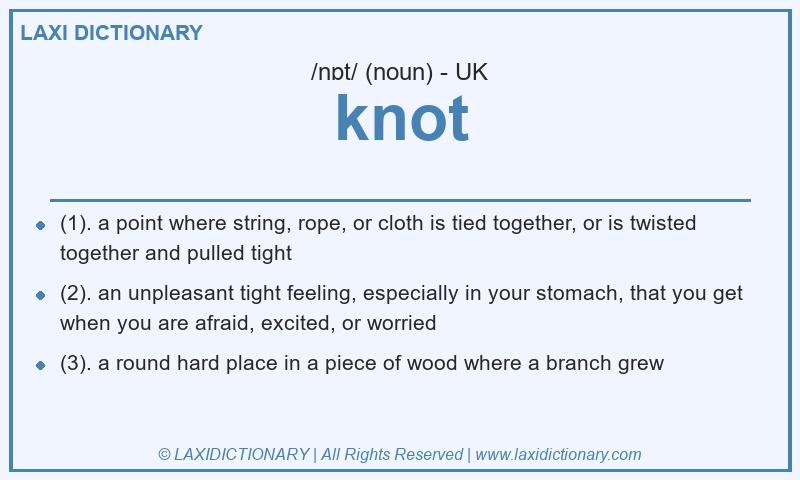 LAXI DICTIONARY

/nɒt/ (noun) - UK

knot

- (1). a point where string, rope, or cloth is tied together, or is twisted together and pulled tight
- (2). an unpleasant tight feeling, especially in your stomach, that you get when you are afraid, excited, or worried
- (3). a round hard place in a piece of wood where a branch grew

© LAXIDICTIONARY | All Rights Reserved | www.laxidictionary.com